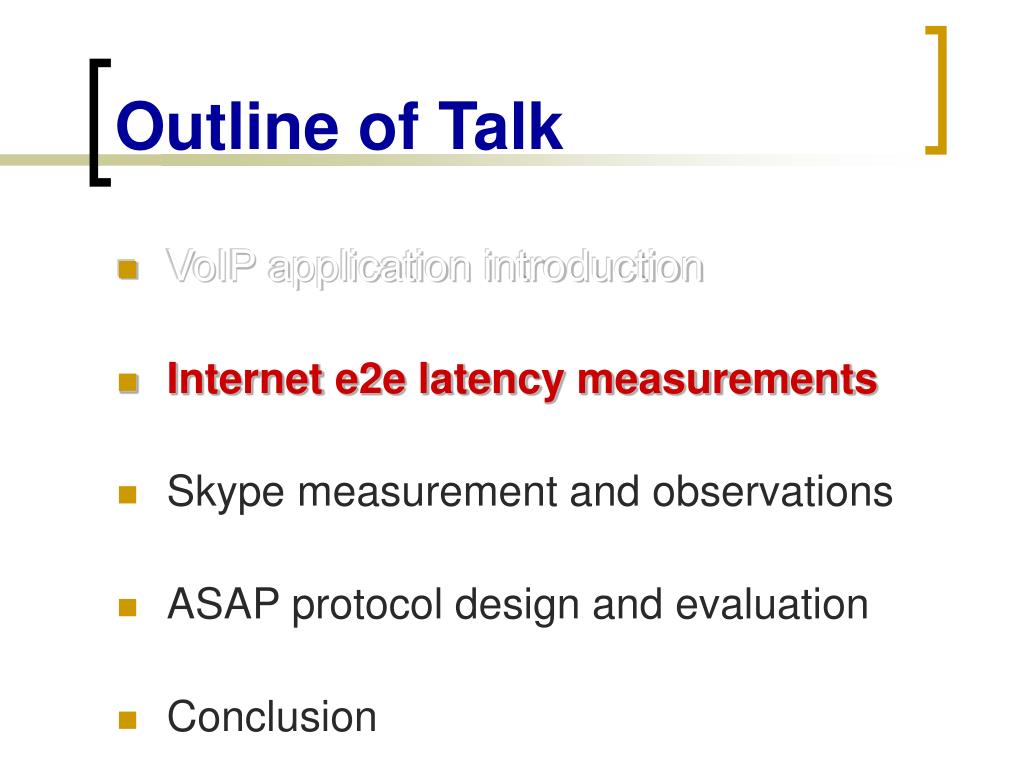 Outline of Talk

VoIP application introduction

Internet e2e latency measurements

Skype measurement and observations

ASAP protocol design and evaluation

Conclusion